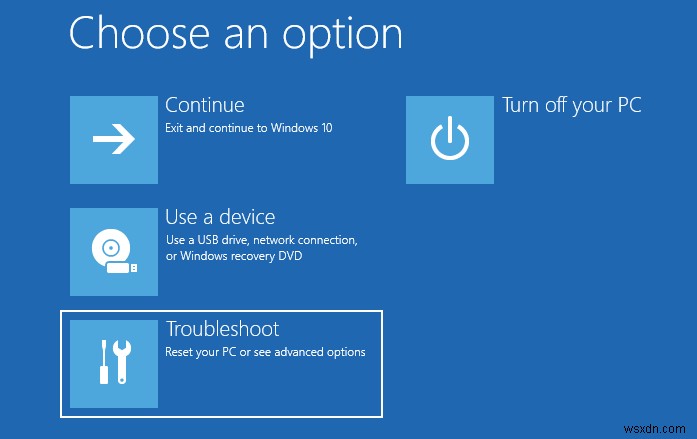 Choose an option

Continue
Exit and continue to Windows 10

Use a device
Use a USB drive, network connection, or Windows recovery DVD

Troubleshoot
Reset your PC or see advanced options

Turn off your PC

wsxdn.com